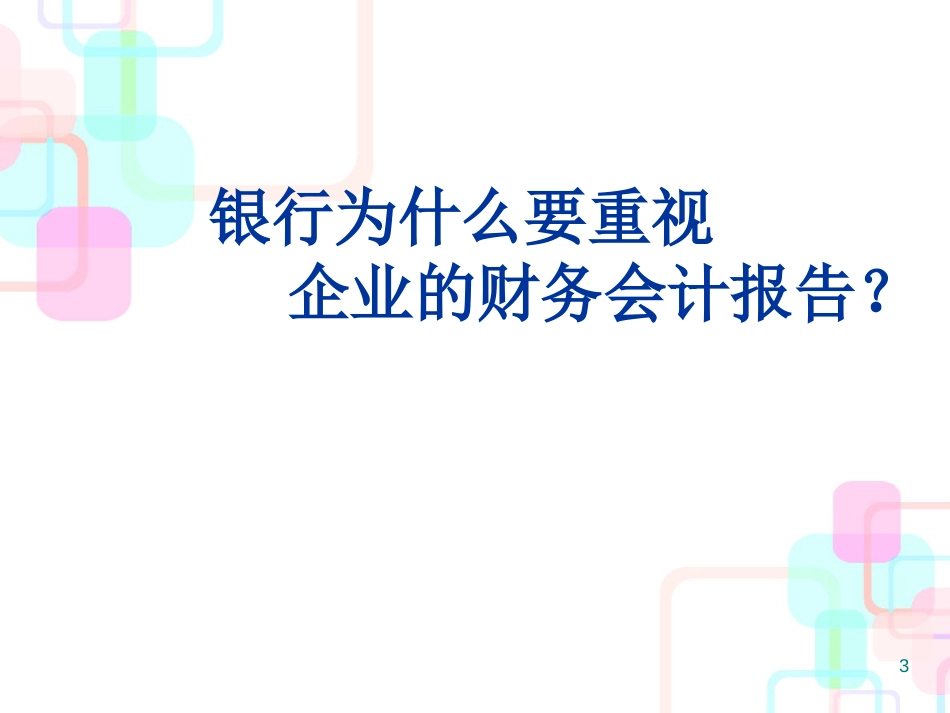 银行为什么要重视
企业的财务会计报告？

3